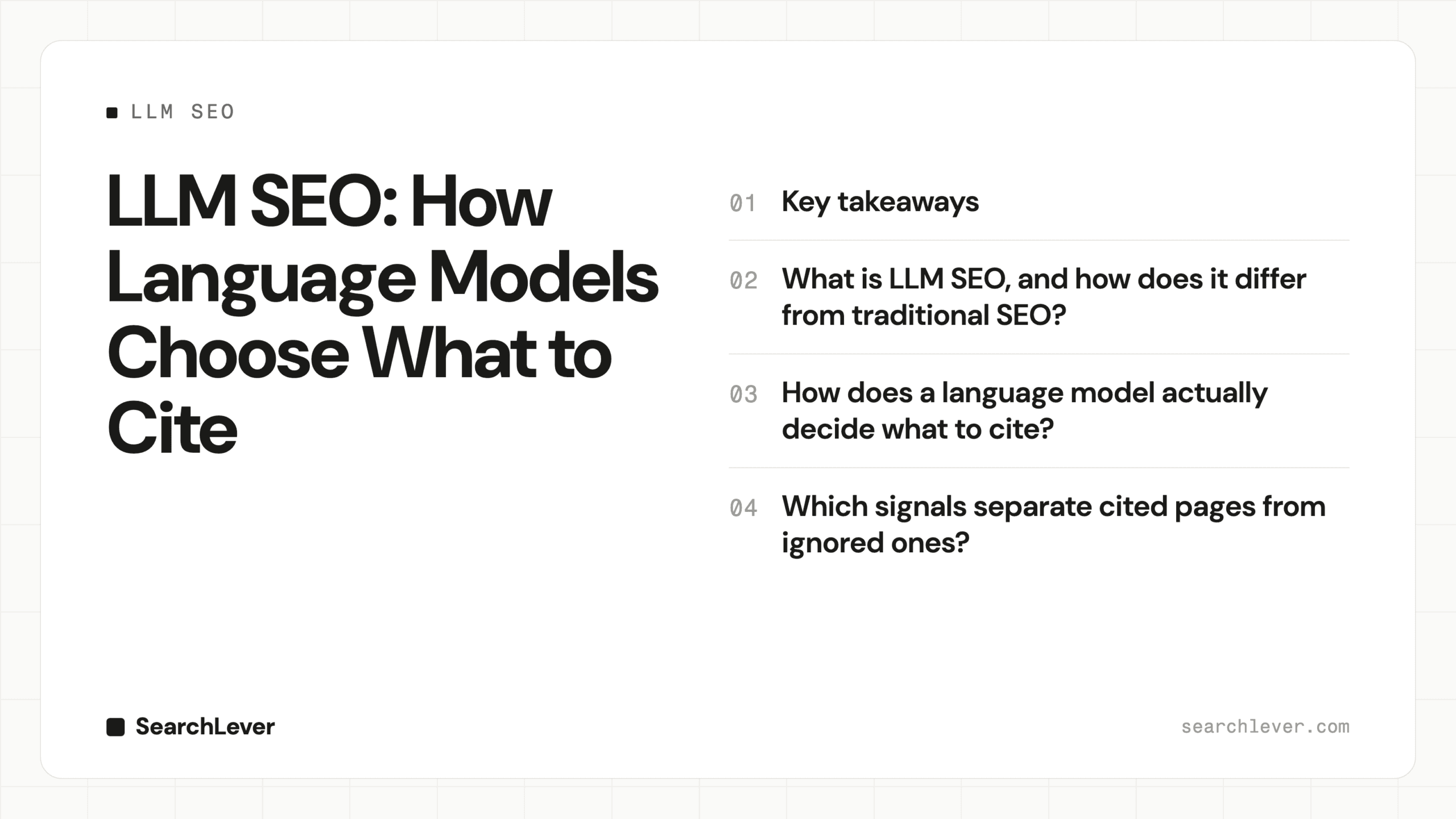 LLM SEO

LLM SEO: How Language Models Choose What to Cite

01 Key takeaways

02 What is LLM SEO, and how does it differ from traditional SEO?

03 How does a language model actually decide what to cite?

04 Which signals separate cited pages from ignored ones?

SearchLever

searchlever.com